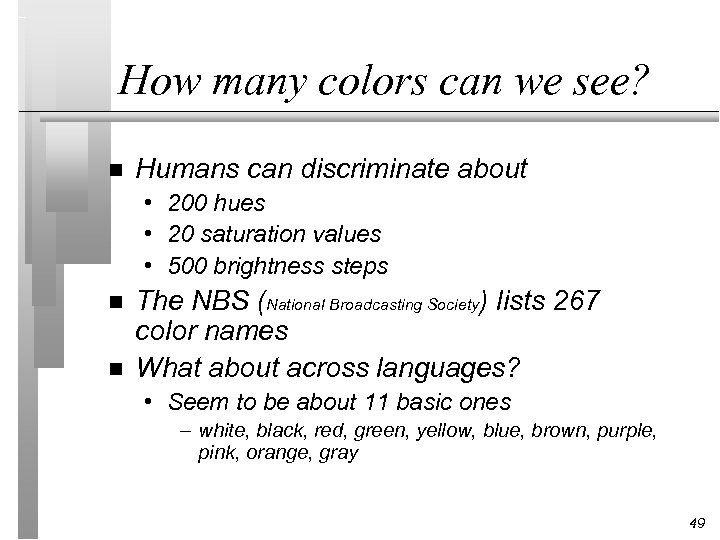 How many colors can we see?

■ Humans can discriminate about
• 200 hues
• 20 saturation values
• 500 brightness steps

■ The NBS (National Broadcasting Society) lists 267 color names

■ What about across languages?
• Seem to be about 11 basic ones
– white, black, red, green, yellow, blue, brown, purple, pink, orange, gray

49